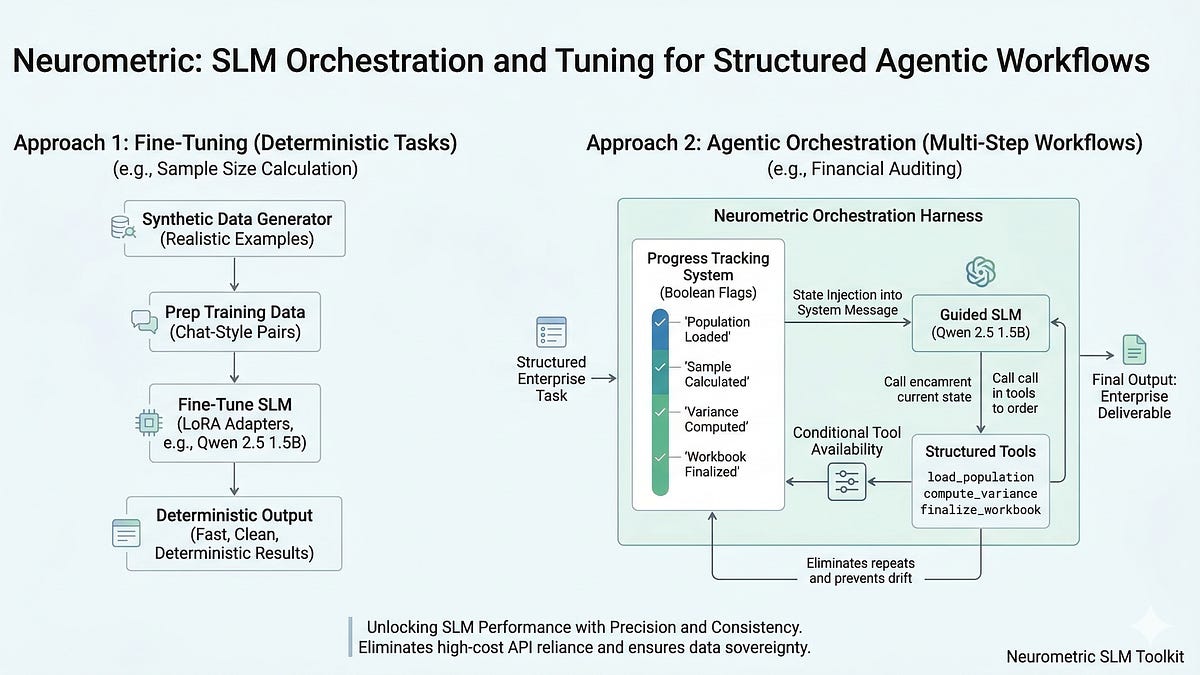 Neurometric: SLM Orchestration and Tuning for Structured Agentic Workflows

Approach 1: Fine-Tuning (Deterministic Tasks)
(e.g., Sample Size Calculation)

Synthetic Data Generator
(Realistic Examples)

Prep Training Data
(Chat-Style Pairs)

Fine-Tune SLM
(LoRA Adapters, e.g., Qwen 2.5 1.5B)

Deterministic Output
(Fast, Clean, Deterministic Results)

Approach 2: Agentic Orchestration (Multi-Step Workflows)
(e.g., Financial Auditing)

Neurometric Orchestration Harness

Structured Enterprise Task

Progress Tracking System
(Boolean Flags)

'Population Loaded'

'Sample Calculated'

'Variance Computed'

'Workbook Finalized'

State Injection into System Message

Guided SLM
(Qwen 2.5 1.5B)

Call encamrent current state

Call call in tools to order

Conditional Tool Availability

Structured Tools
load_population
compute_variance
finalize_workbook

Eliminates repeats and prevents drift

Final Output: Enterprise Deliverable

Unlocking SLM Performance with Precision and Consistency.
Eliminates high-cost API reliance and ensures data sovereignty.

Neurometric SLM Toolkit